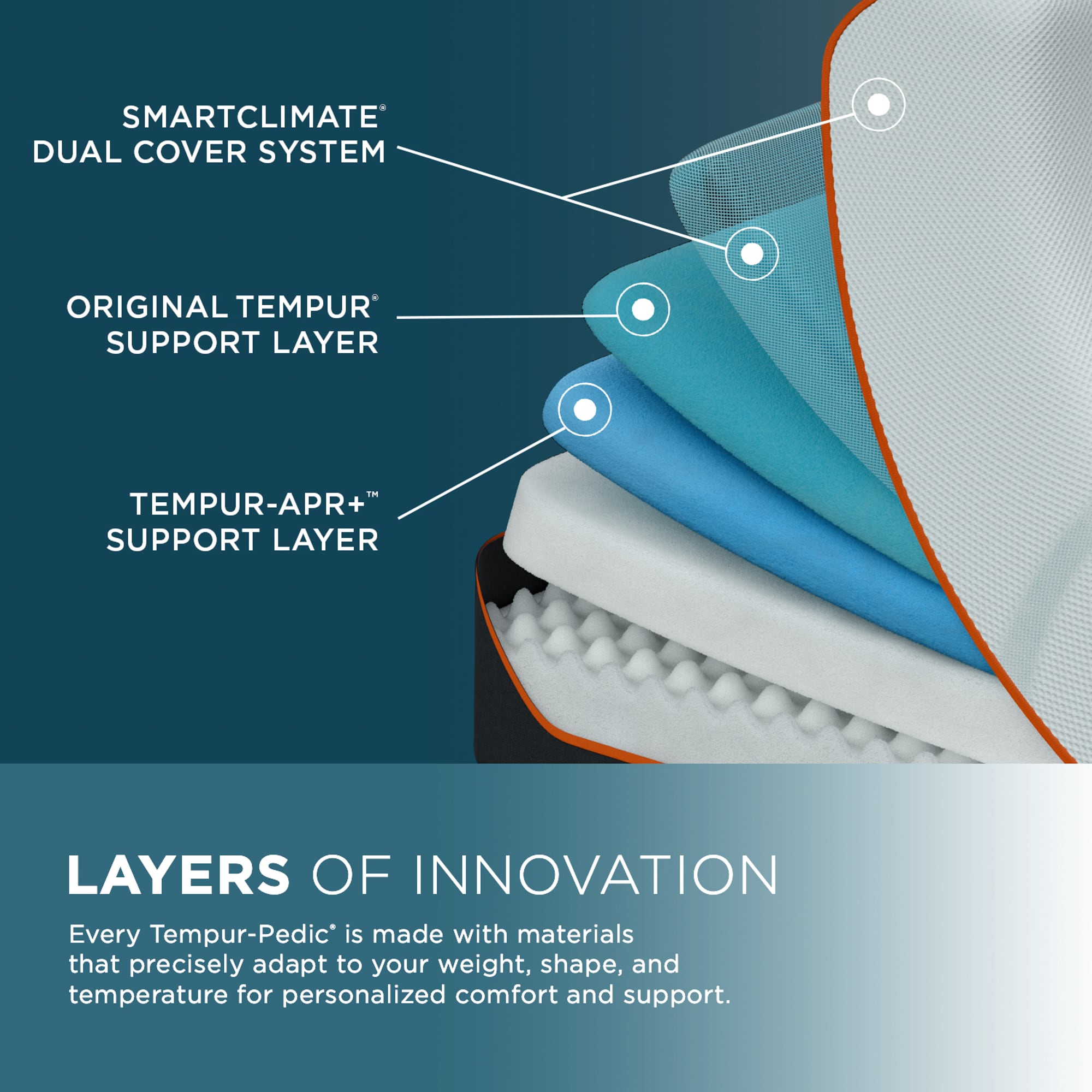 SMARTCLIMATE®
DUAL COVER SYSTEM

ORIGINAL TEMPUR®
SUPPORT LAYER

TEMPUR-APR+™
SUPPORT LAYER

LAYERS OF INNOVATION

Every Tempur-Pedic® is made with materials that precisely adapt to your weight, shape, and temperature for personalized comfort and support.